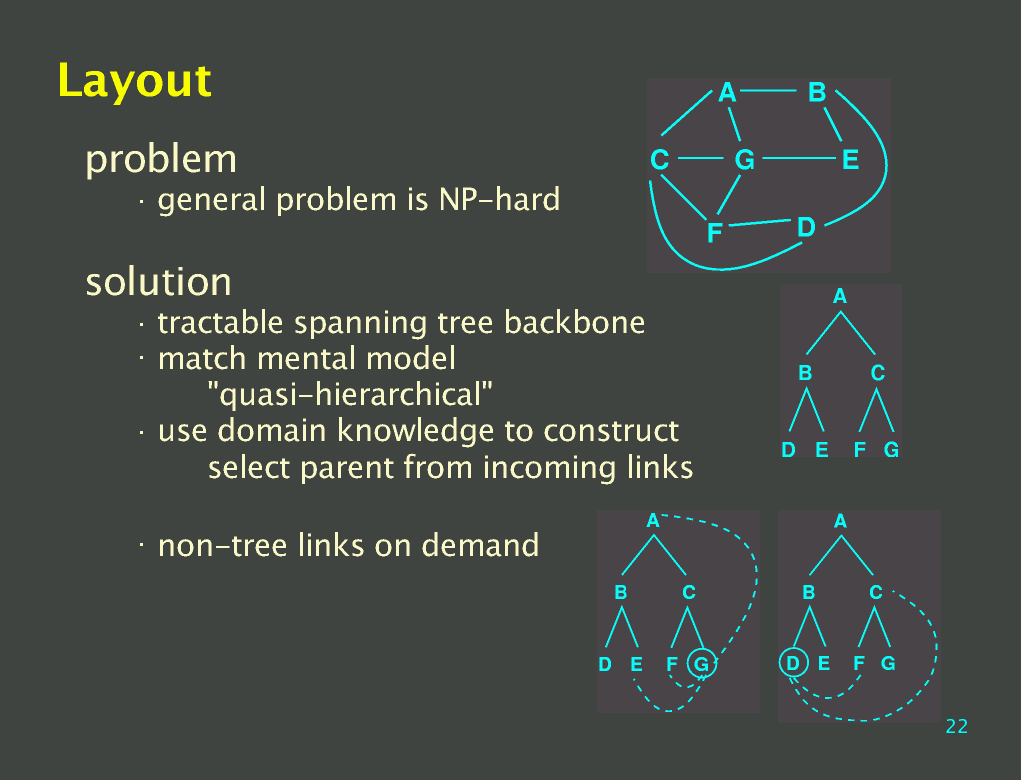 Layout

problem
· general problem is NP-hard

solution
· tractable spanning tree backbone
· match mental model
"quasi-hierarchical"
· use domain knowledge to construct
select parent from incoming links

· non-tree links on demand

A B
C G E
F D

A
B C
D E F G

A
B C
D E F G

A
B C
D E F G

22